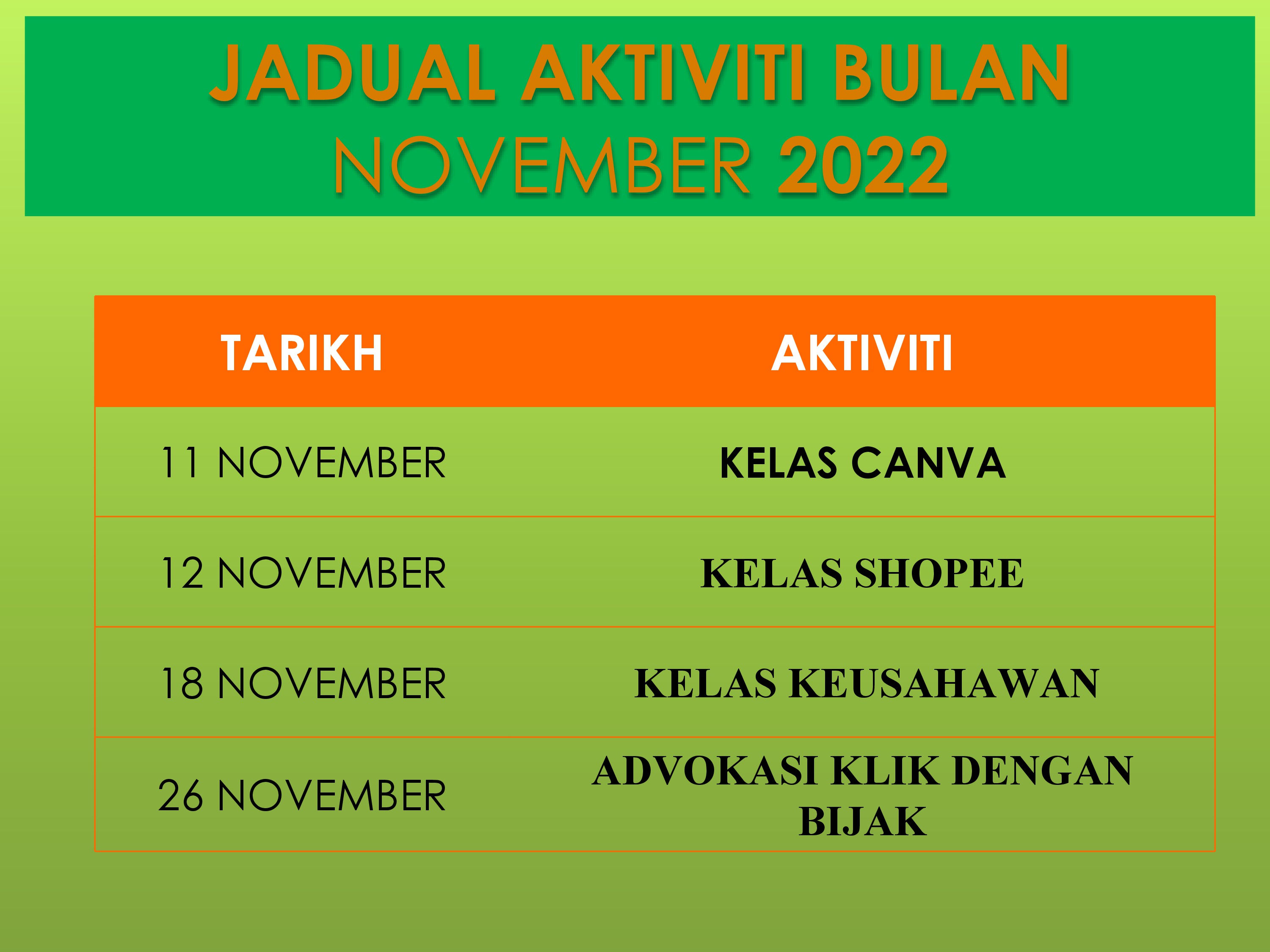 JADUAL AKTIVITI BULAN NOVEMBER 2022

| TARIKH | AKTIVITI |
|---|---|
| 11 NOVEMBER | KELAS CANVA |
| 12 NOVEMBER | KELAS SHOPEE |
| 18 NOVEMBER | KELAS KEUSAHAWAN |
| 26 NOVEMBER | ADVOKASI KLIK DENGAN BIJAK |